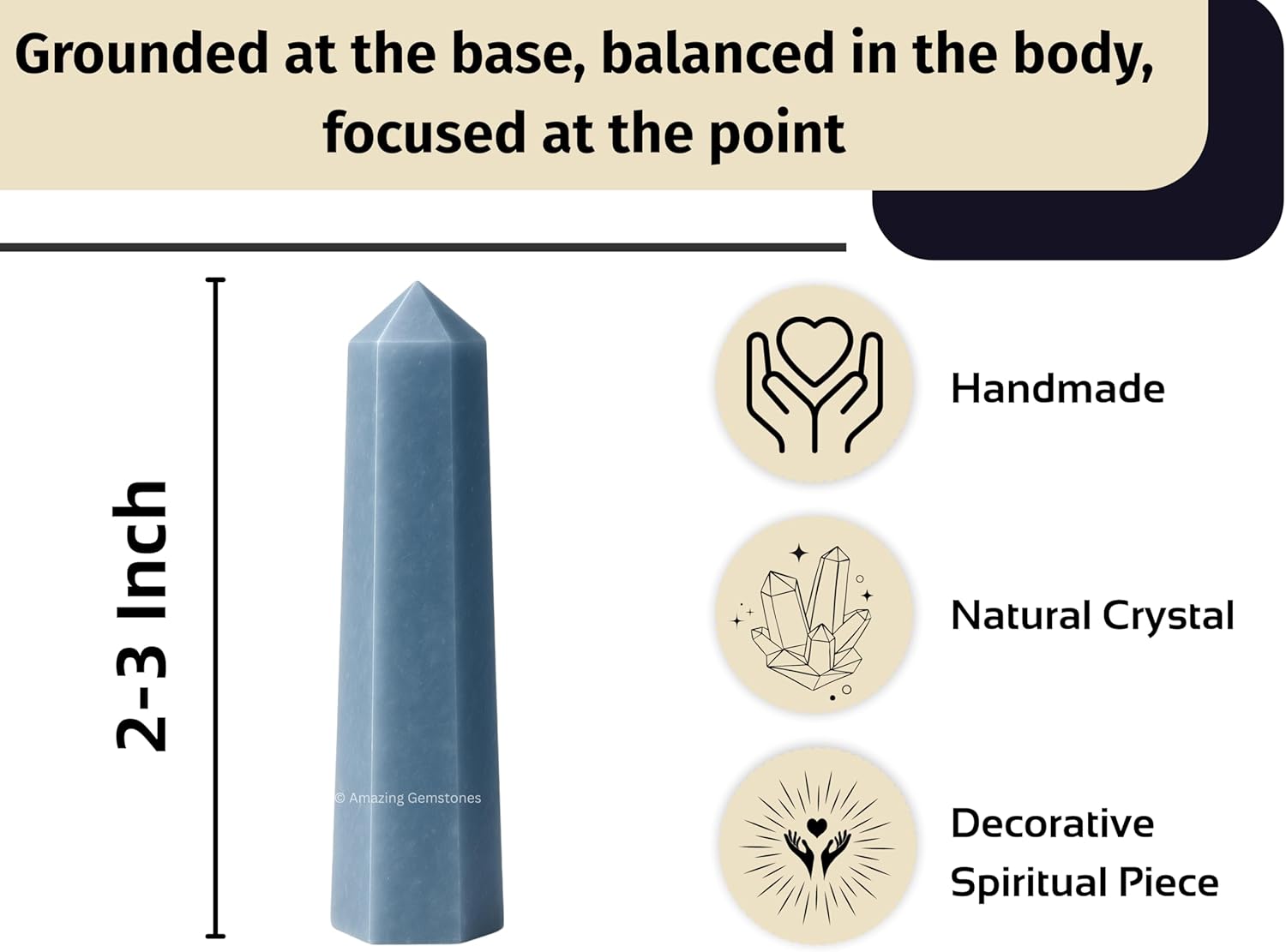 Grounded at the base, balanced in the body, focused at the point

2-3 Inch

© Amazing Gemstones

Handmade

Natural Crystal

Decorative Spiritual Piece